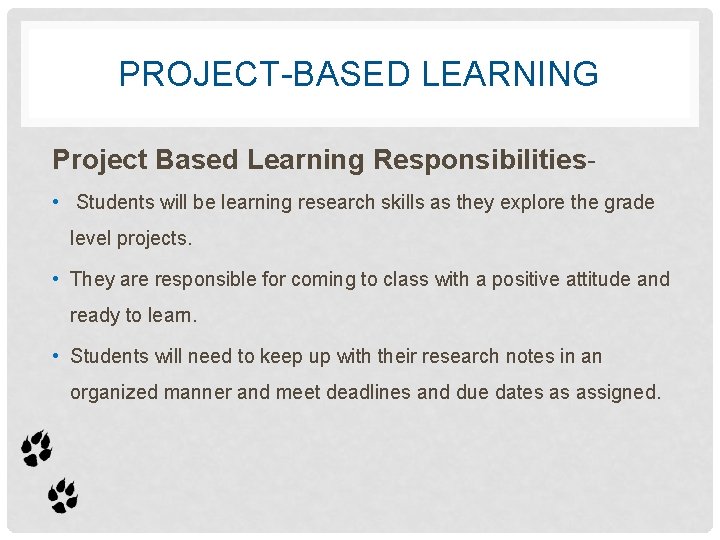 PROJECT-BASED LEARNING

Project Based Learning Responsibilities-

• Students will be learning research skills as they explore the grade level projects.

• They are responsible for coming to class with a positive attitude and ready to learn.

• Students will need to keep up with their research notes in an organized manner and meet deadlines and due dates as assigned.